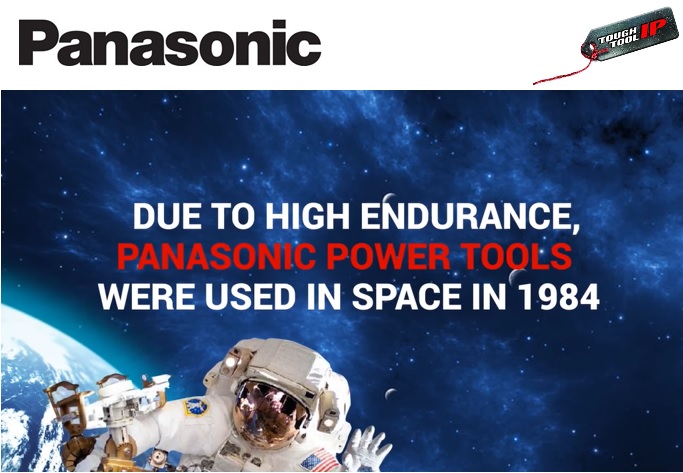 Panasonic

TOUGH TOOL IP

DUE TO HIGH ENDURANCE, PANASONIC POWER TOOLS WERE USED IN SPACE IN 1984